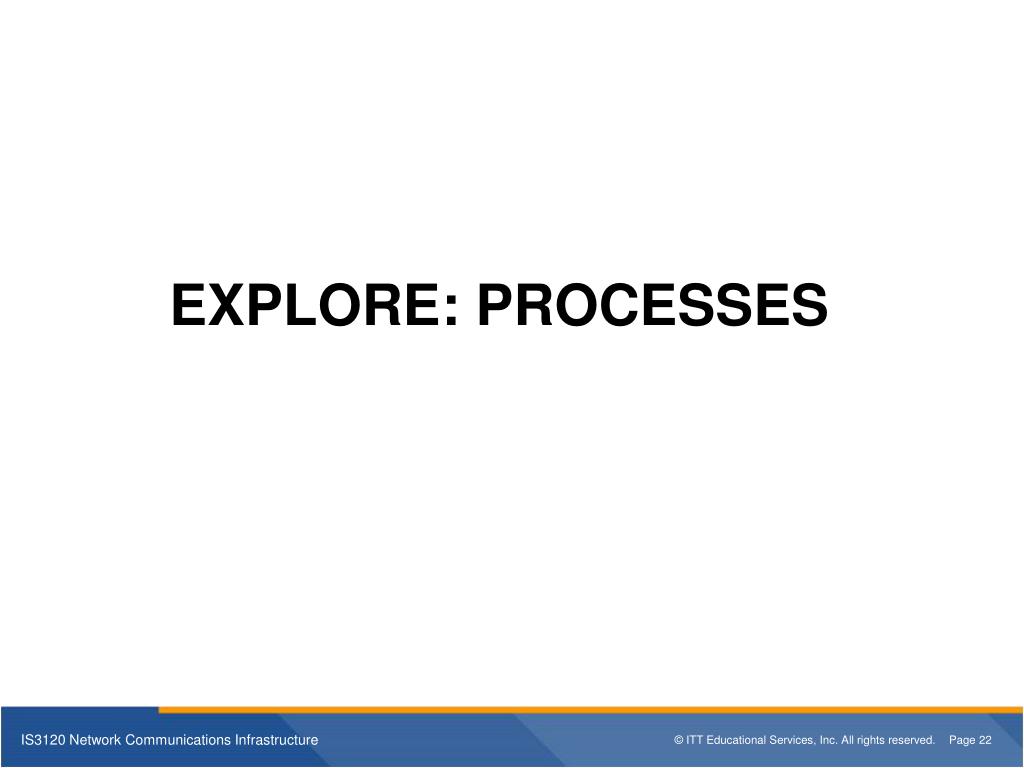 EXPLORE: PROCESSES

IS3120 Network Communications Infrastructure

© ITT Educational Services, Inc. All rights reserved. Page 22